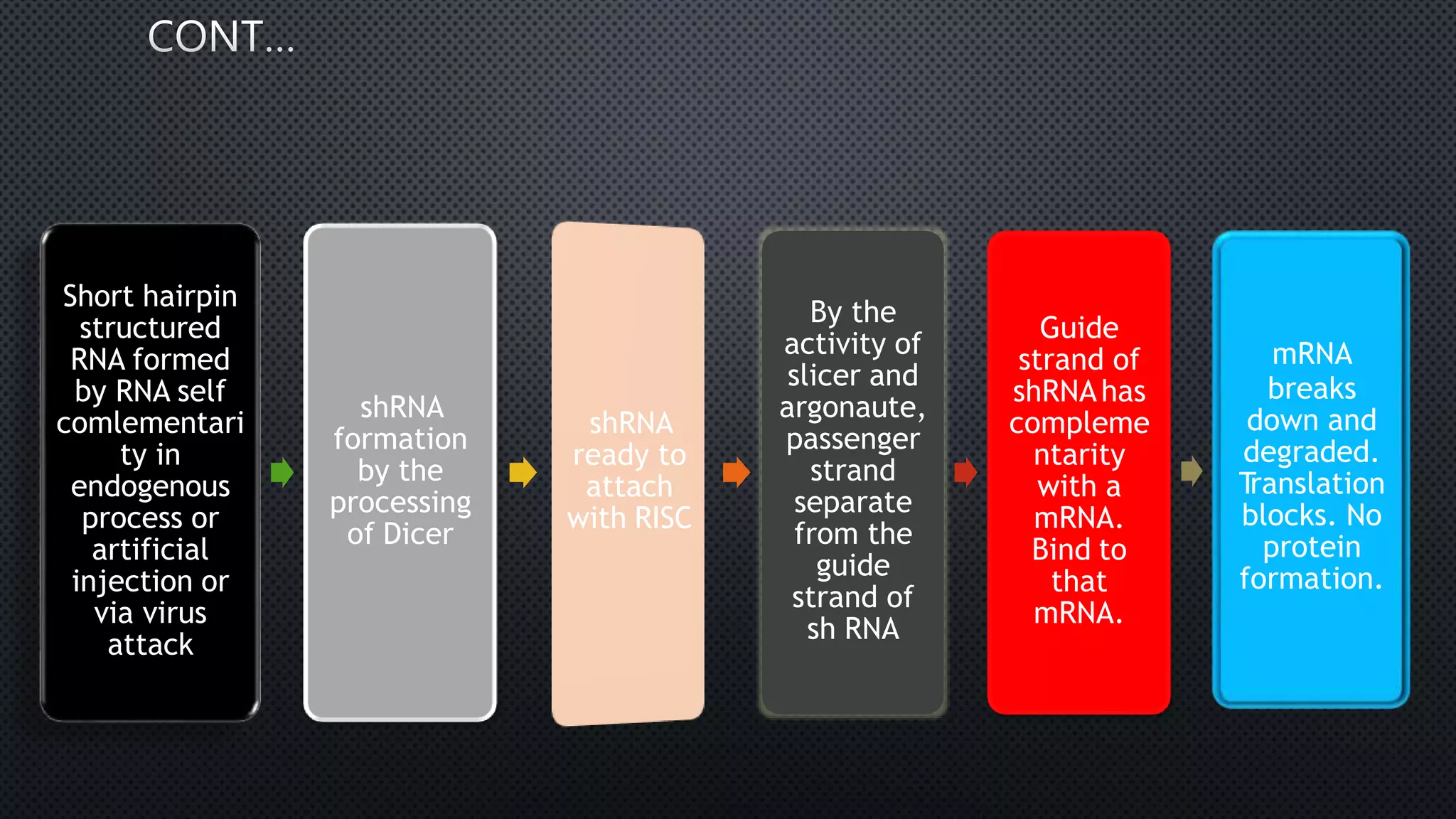 CONT…

Short hairpin structured RNA formed by RNA self comlementarity in endogenous process or artificial injection or via virus attack

shRNA formation by the processing of Dicer

shRNA ready to attach with RISC

By the activity of slicer and argonaute, passenger strand separate from the guide strand of sh RNA

Guide strand of shRNA has complementarity with a mRNA. Bind to that mRNA.

mRNA breaks down and degraded. Translation blocks. No protein formation.